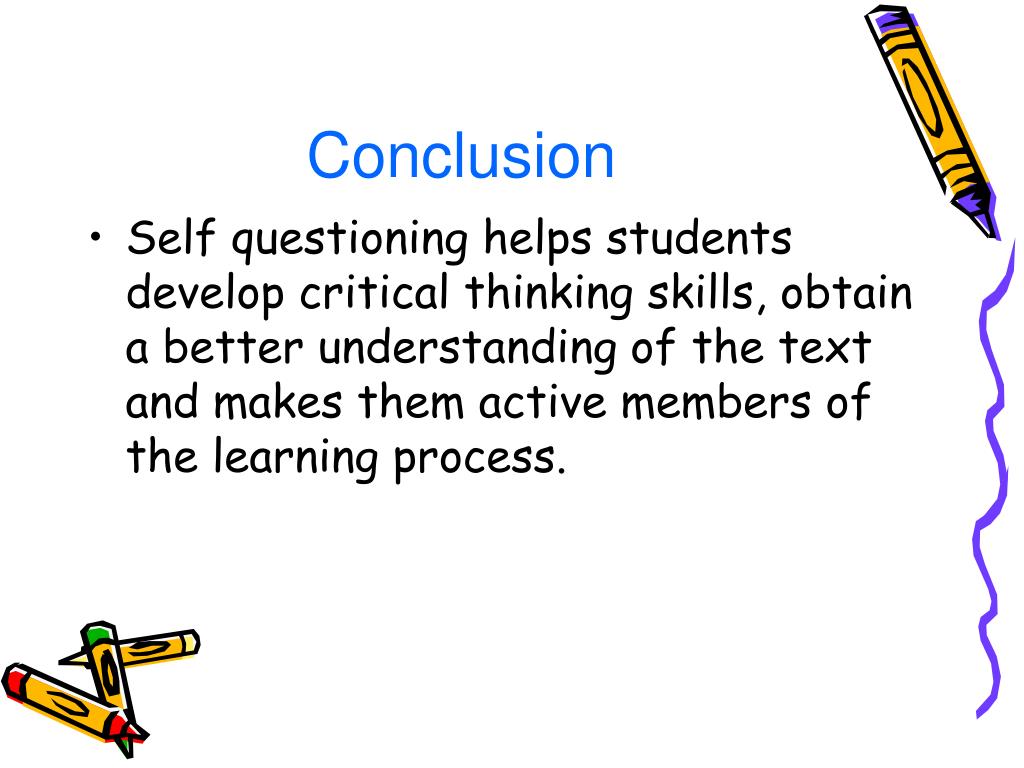 Conclusion

• Self questioning helps students develop critical thinking skills, obtain a better understanding of the text and makes them active members of the learning process.